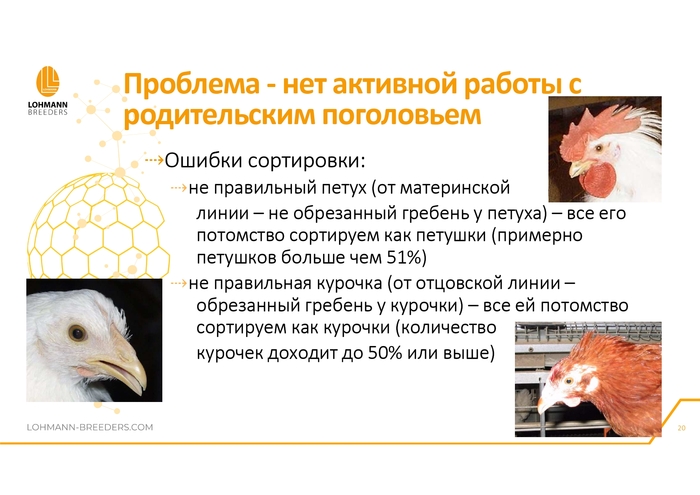 LOHMANN
BREEDERS

Проблема - нет активной работы с родительским поголовьем

Ошибки сортировки:

не правильный петух (от материнской линии – не обрезанный гребень у петуха) – все его потомство сортируем как петушки (примерно петушков больше чем 51%)

не правильная курочка (от отцовской линии – обрезанный гребень у курочки) – все ей потомство сортируем как курочки (количество курочек доходит до 50% или выше)

LOHMANN-BREEDERS.COM

20